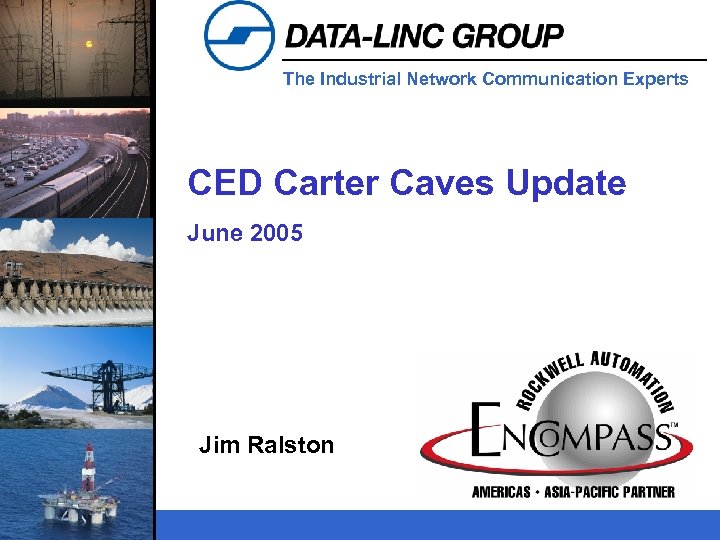 DATA-LINC GROUP

The Industrial Network Communication Experts

CED Carter Caves Update

June 2005

Jim Ralston

ROCKWELL AUTOMATION
ENCOMPASS™
AMERICAS • ASIA-PACIFIC PARTNER